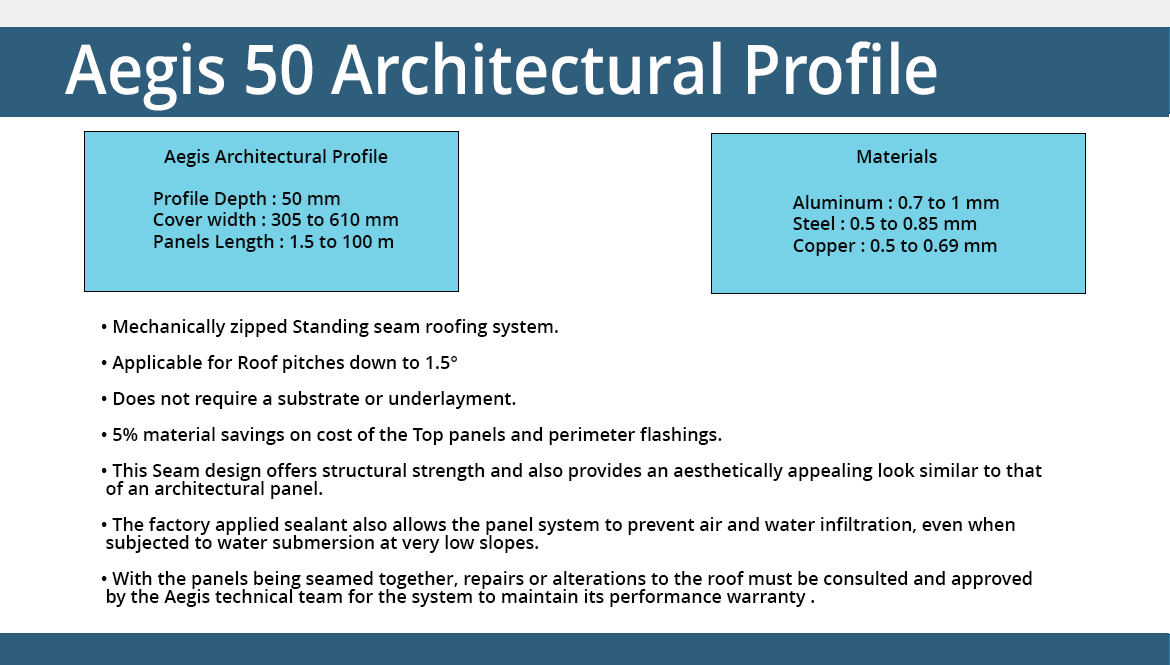 Aegis 50 Architectural Profile

Aegis Architectural Profile

Profile Depth : 50 mm
Cover width : 305 to 610 mm
Panels Length : 1.5 to 100 m

Materials

Aluminum : 0.7 to 1 mm
Steel : 0.5 to 0.85 mm
Copper : 0.5 to 0.69 mm

• Mechanically zipped Standing seam roofing system.

• Applicable for Roof pitches down to 1.5°

• Does not require a substrate or underlayment.

• 5% material savings on cost of the Top panels and perimeter flashings.

• This Seam design offers structural strength and also provides an aesthetically appealing look similar to that of an architectural panel.

• The factory applied sealant also allows the panel system to prevent air and water infiltration, even when subjected to water submersion at very low slopes.

• With the panels being seamed together, repairs or alterations to the roof must be consulted and approved by the Aegis technical team for the system to maintain its performance warranty .